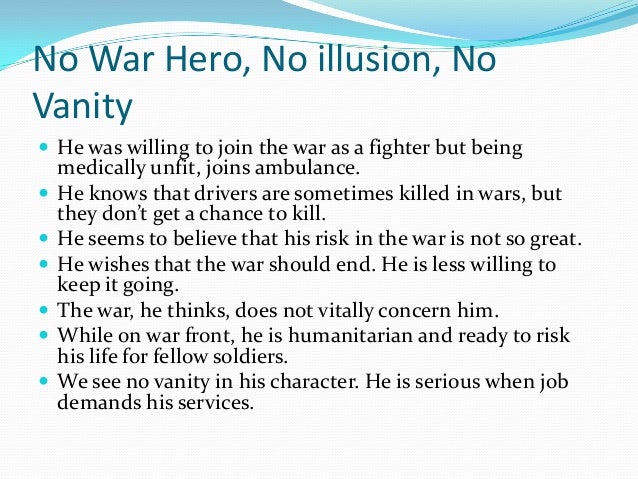 No War Hero, No illusion, No Vanity

- He was willing to join the war as a fighter but being medically unfit, joins ambulance.
- He knows that drivers are sometimes killed in wars, but they don't get a chance to kill.
- He seems to believe that his risk in the war is not so great.
- He wishes that the war should end. He is less willing to keep it going.
- The war, he thinks, does not vitally concern him.
- While on war front, he is humanitarian and ready to risk his life for fellow soldiers.
- We see no vanity in his character. He is serious when job demands his services.